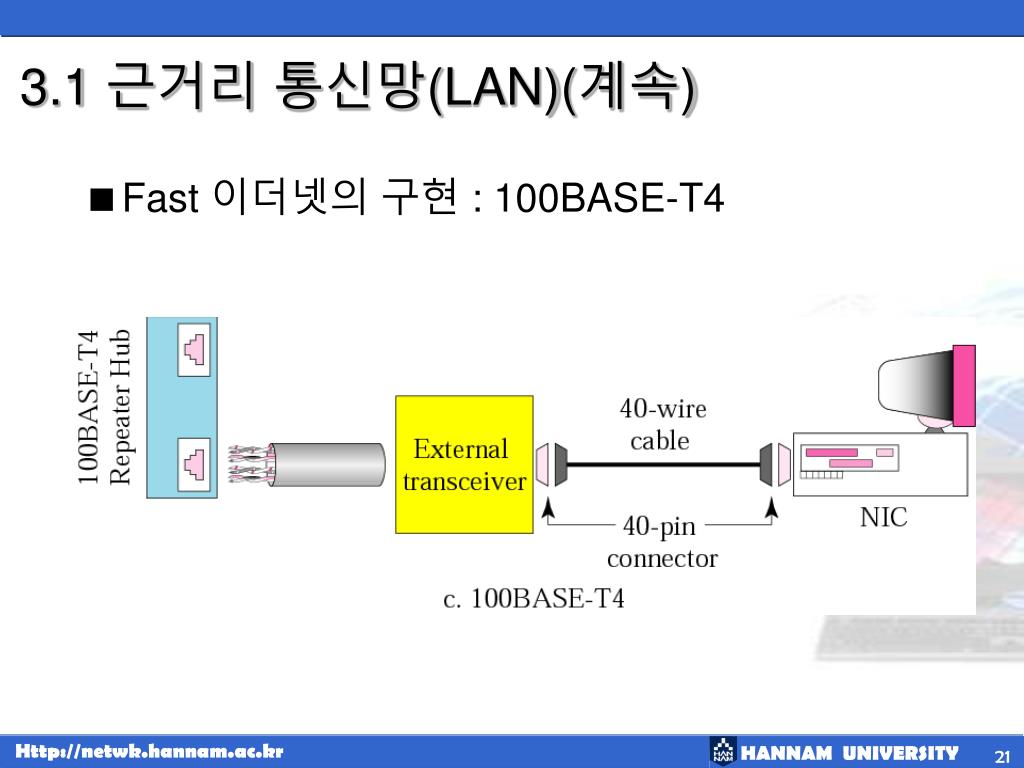 3.1 근거리 통신망(LAN)(계속)

■ Fast 이더넷의 구현 : 100BASE-T4

100BASE-T4 Repeater Hub

External transceiver

40-wire cable

40-pin connector

NIC

c. 100BASE-T4

Http://netwk.hannam.ac.kr

HANNAM UNIVERSITY

21